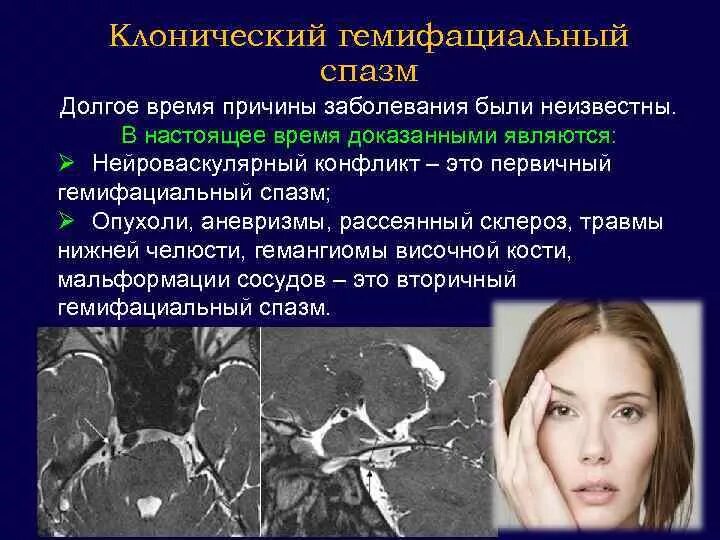 Клонический гемифациальный спазм

Долгое время причины заболевания были неизвестны.

В настоящее время доказанными являются:

➢ Нейроваскулярный конфликт – это первичный гемифациальный спазм;

➢ Опухоли, аневризмы, рассеянный склероз, травмы нижней челюсти, гемангиомы височной кости, мальформации сосудов – это вторичный гемифациальный спазм.